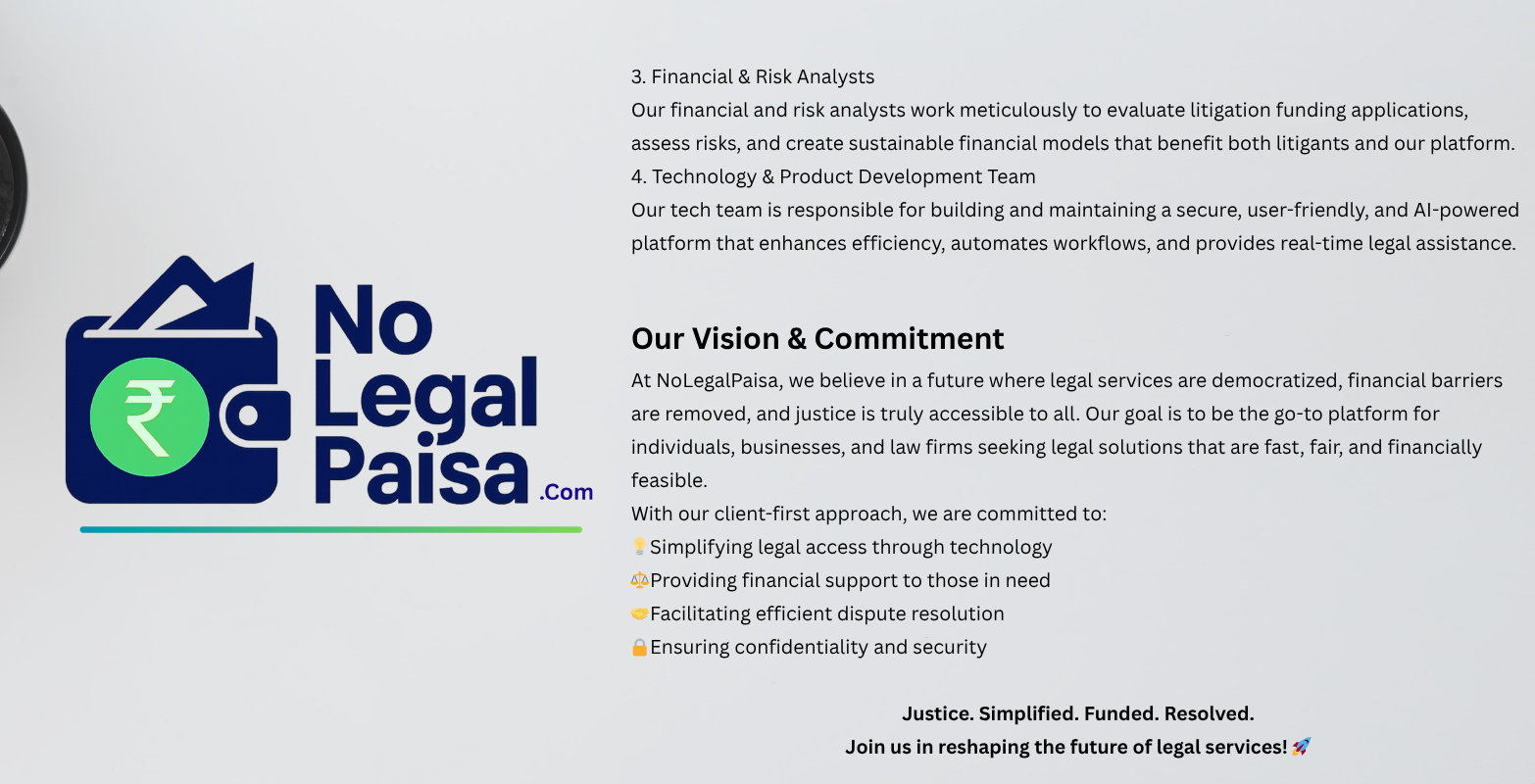 ₹
No
Legal
Paisa
.Com

3. Financial & Risk Analysts
Our financial and risk analysts work meticulously to evaluate litigation funding applications, assess risks, and create sustainable financial models that benefit both litigants and our platform.
4. Technology & Product Development Team
Our tech team is responsible for building and maintaining a secure, user-friendly, and AI-powered platform that enhances efficiency, automates workflows, and provides real-time legal assistance.

Our Vision & Commitment
At NoLegalPaisa, we believe in a future where legal services are democratized, financial barriers are removed, and justice is truly accessible to all. Our goal is to be the go-to platform for individuals, businesses, and law firms seeking legal solutions that are fast, fair, and financially feasible.
With our client-first approach, we are committed to:
💡Simplifying legal access through technology
⚖️Providing financial support to those in need
🤝Facilitating efficient dispute resolution
🔒Ensuring confidentiality and security

Justice. Simplified. Funded. Resolved.
Join us in reshaping the future of legal services! 🚀